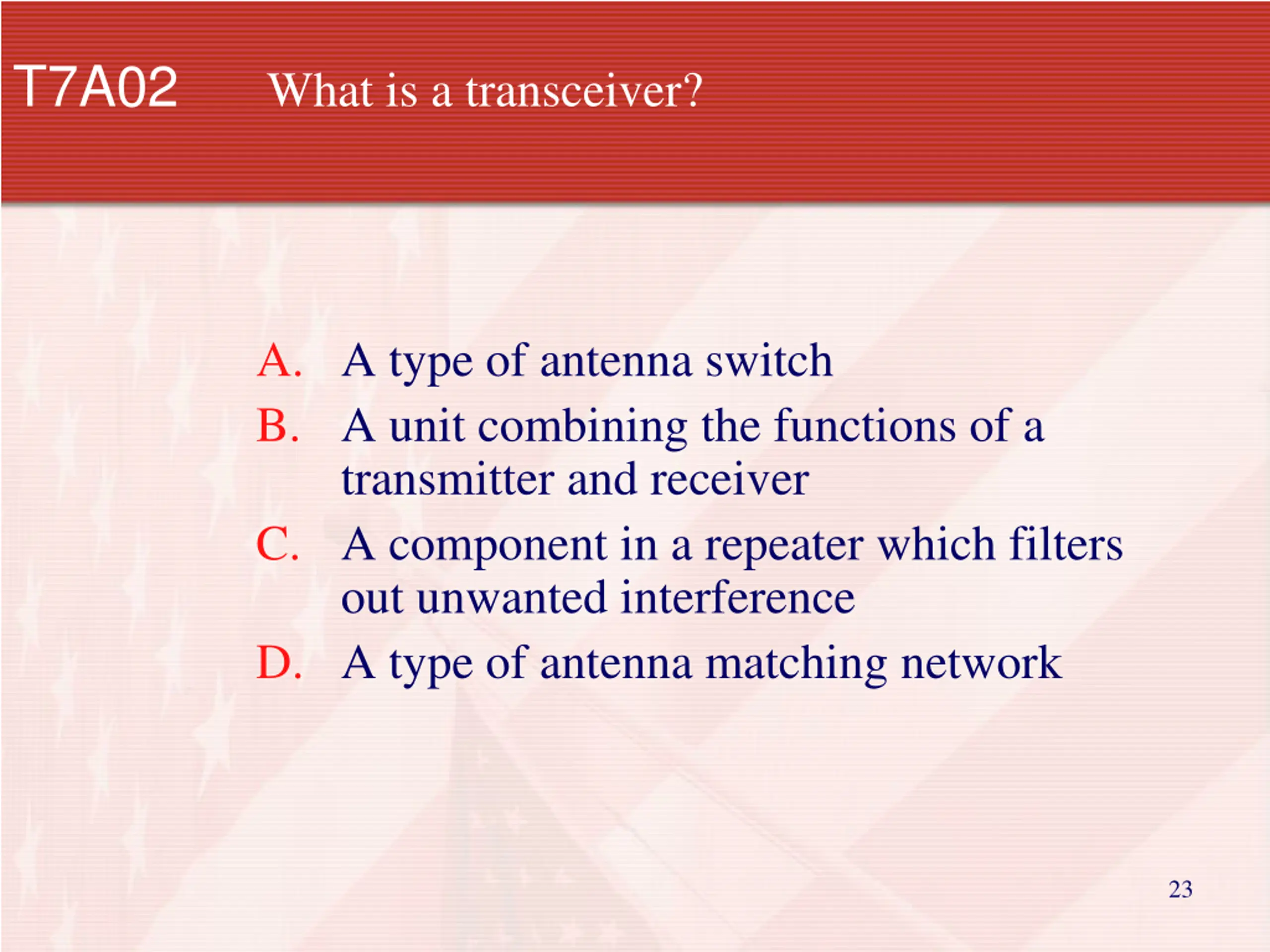 T7A02 What is a transceiver?

A. A type of antenna switch
B. A unit combining the functions of a transmitter and receiver
C. A component in a repeater which filters out unwanted interference
D. A type of antenna matching network

23